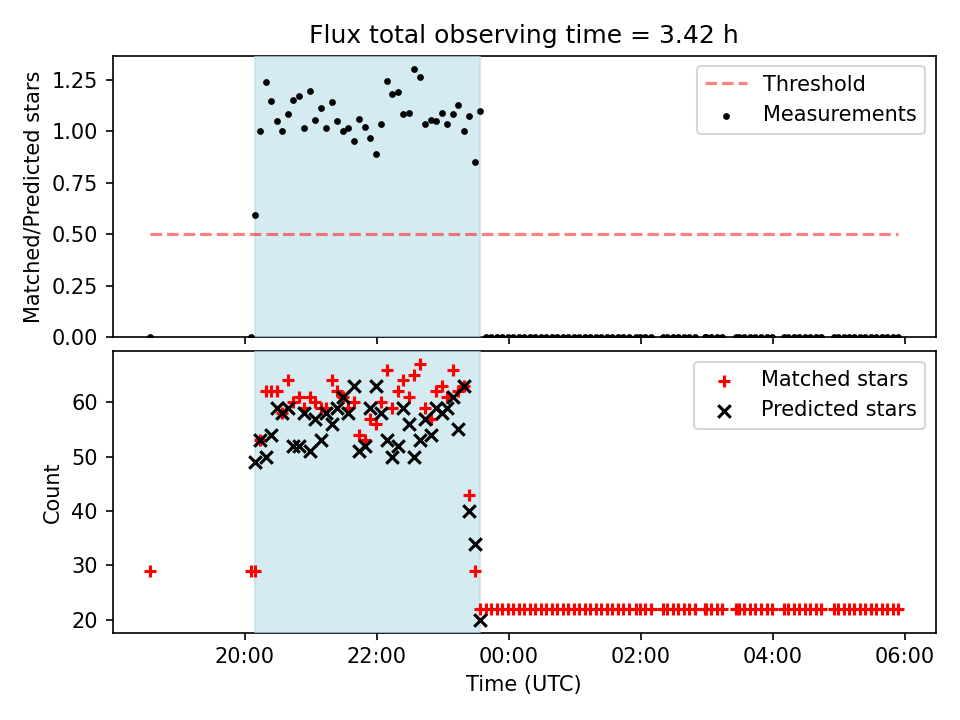 Flux total observing time = 3.42 h

Matched/Predicted stars
1.25
1.00
0.75
0.50
0.25
0.00

Threshold
Measurements

Count
60
50
40
30
20

Matched stars
Predicted stars

20:00
22:00
00:00
02:00
04:00
06:00
Time (UTC)